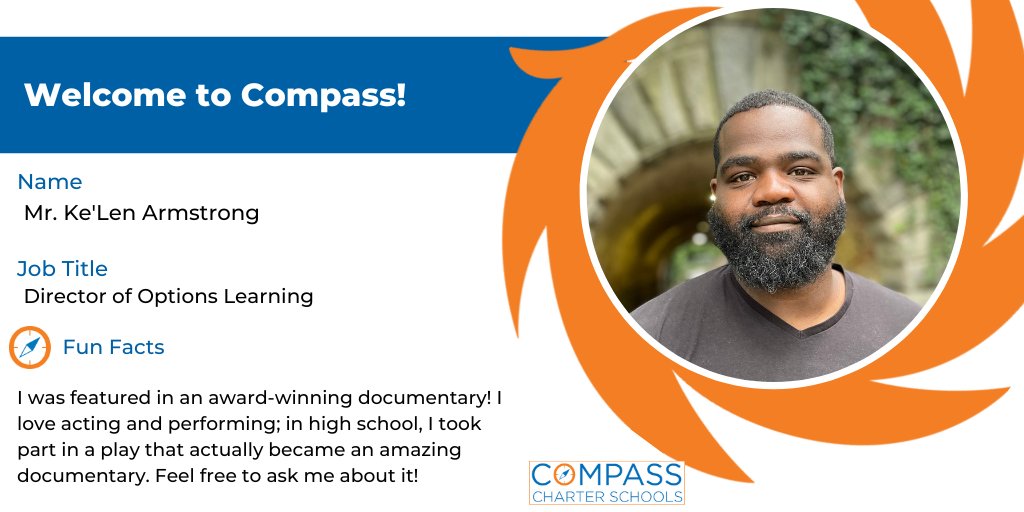 Welcome to Compass!

Name
Mr. Ke'Len Armstrong

Job Title
Director of Options Learning

Fun Facts

I was featured in an award-winning documentary! I love acting and performing; in high school, I took part in a play that actually became an amazing documentary. Feel free to ask me about it!

COMPASS
CHARTER SCHOOLS